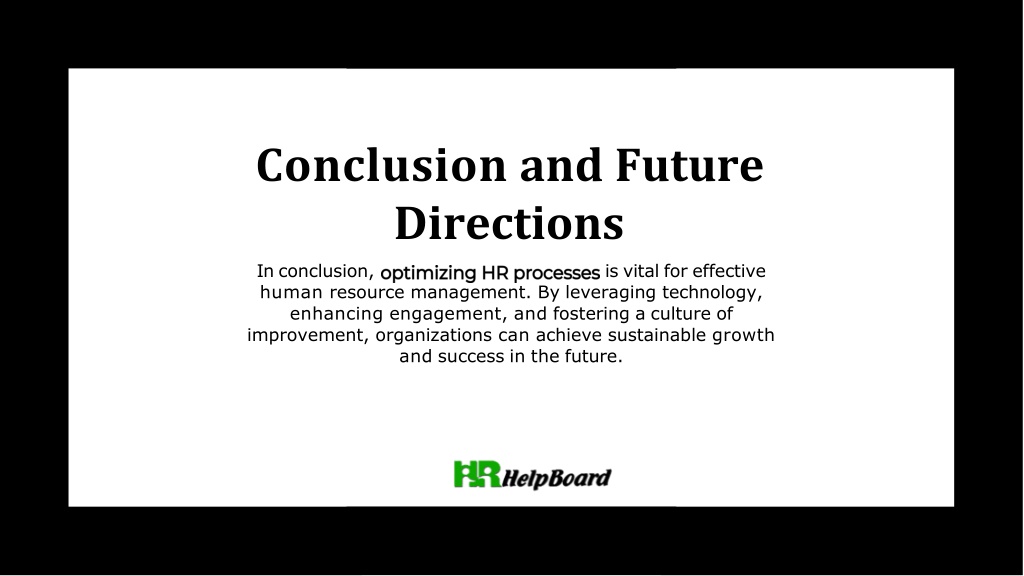 Conclusion and Future Directions

In conclusion, optimizing HR processes is vital for effective human resource management. By leveraging technology, enhancing engagement, and fostering a culture of improvement, organizations can achieve sustainable growth and success in the future.

HR HelpBoard